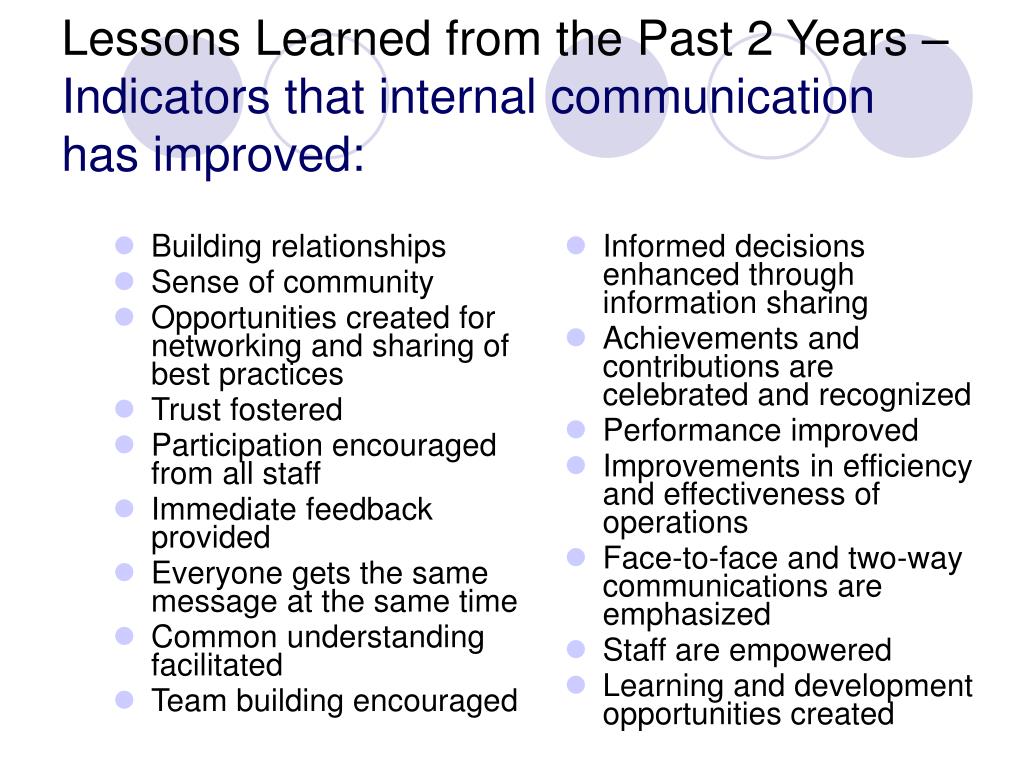 Lessons Learned from the Past 2 Years – Indicators that internal communication has improved:

- Building relationships
- Sense of community
- Opportunities created for networking and sharing of best practices
- Trust fostered
- Participation encouraged from all staff
- Immediate feedback provided
- Everyone gets the same message at the same time
- Common understanding facilitated
- Team building encouraged

- Informed decisions enhanced through information sharing
- Achievements and contributions are celebrated and recognized
- Performance improved
- Improvements in efficiency and effectiveness of operations
- Face-to-face and two-way communications are emphasized
- Staff are empowered
- Learning and development opportunities created